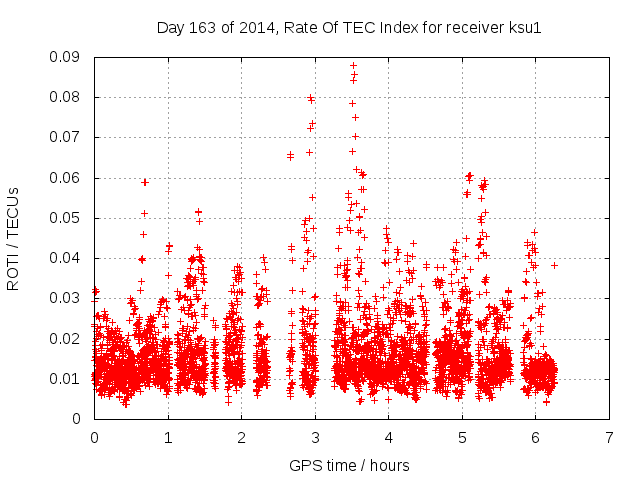 Day 163 of 2014, Rate Of TEC Index for receiver ksu1

ROTI / TECUs

0.09
0.08
0.07
0.06
0.05
0.04
0.03
0.02
0.01
0

0
1
2
3
4
5
6
7

GPS time / hours